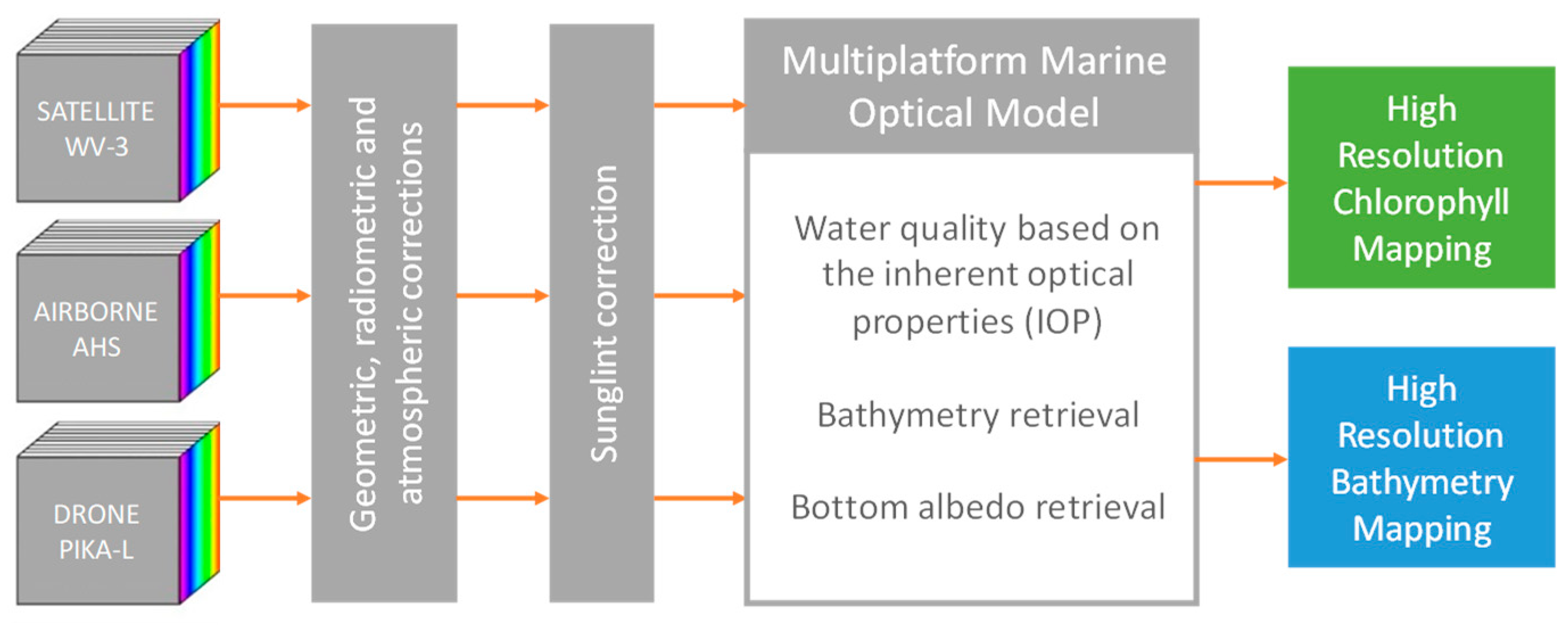 SATELLITE WV-3

AIRBORNE AHS

DRONE PIKA-L

Geometric, radiometric and atmospheric corrections

Sunglint correction

Multiplatform Marine Optical Model

Water quality based on the inherent optical properties (IOP)

Bathymetry retrieval

Bottom albedo retrieval

High Resolution Chlorophyll Mapping

High Resolution Bathymetry Mapping